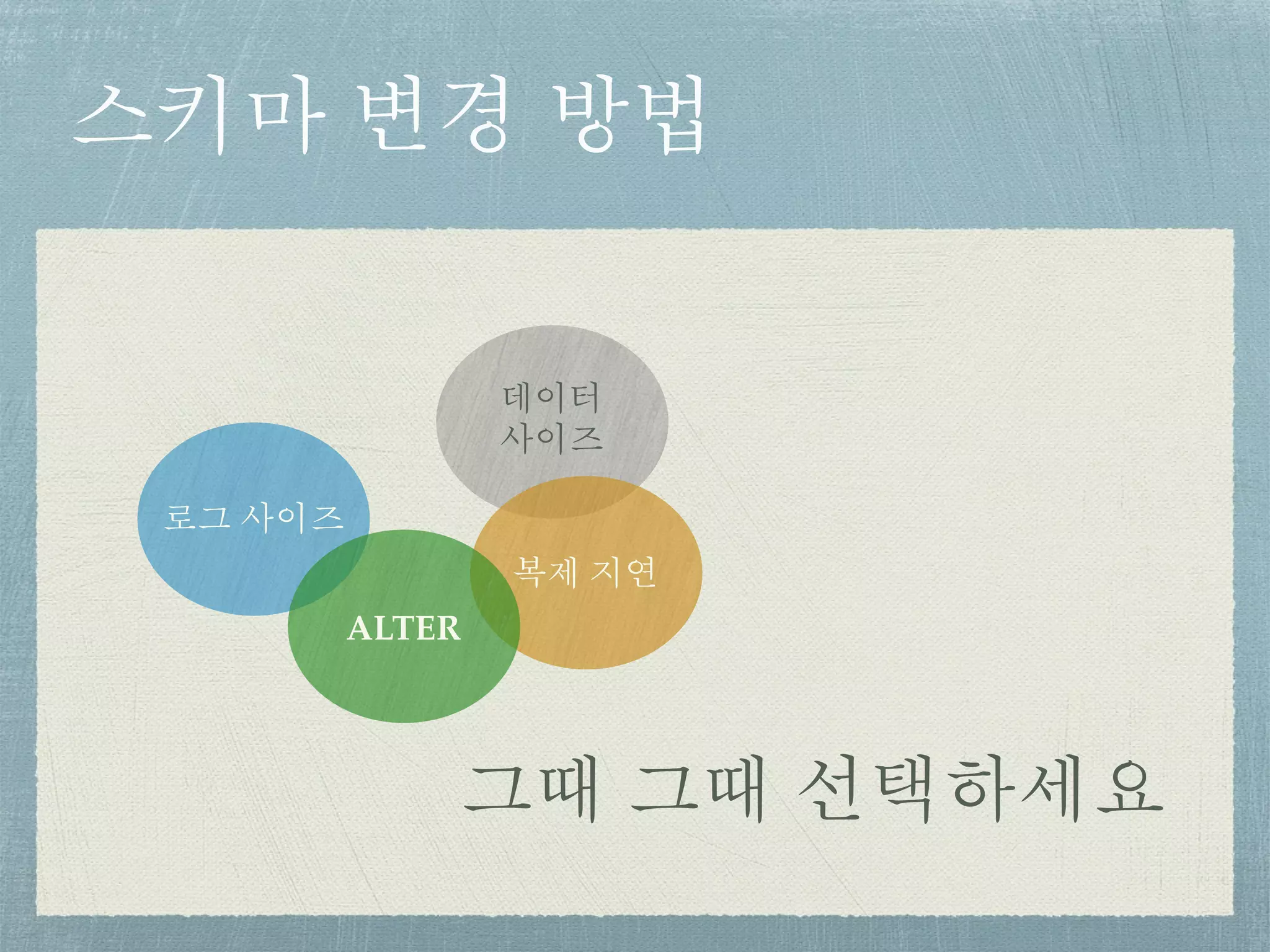 스키마 변경 방법

데이터
사이즈

로그 사이즈

복제 지연

ALTER

그때 그때 선택하세요